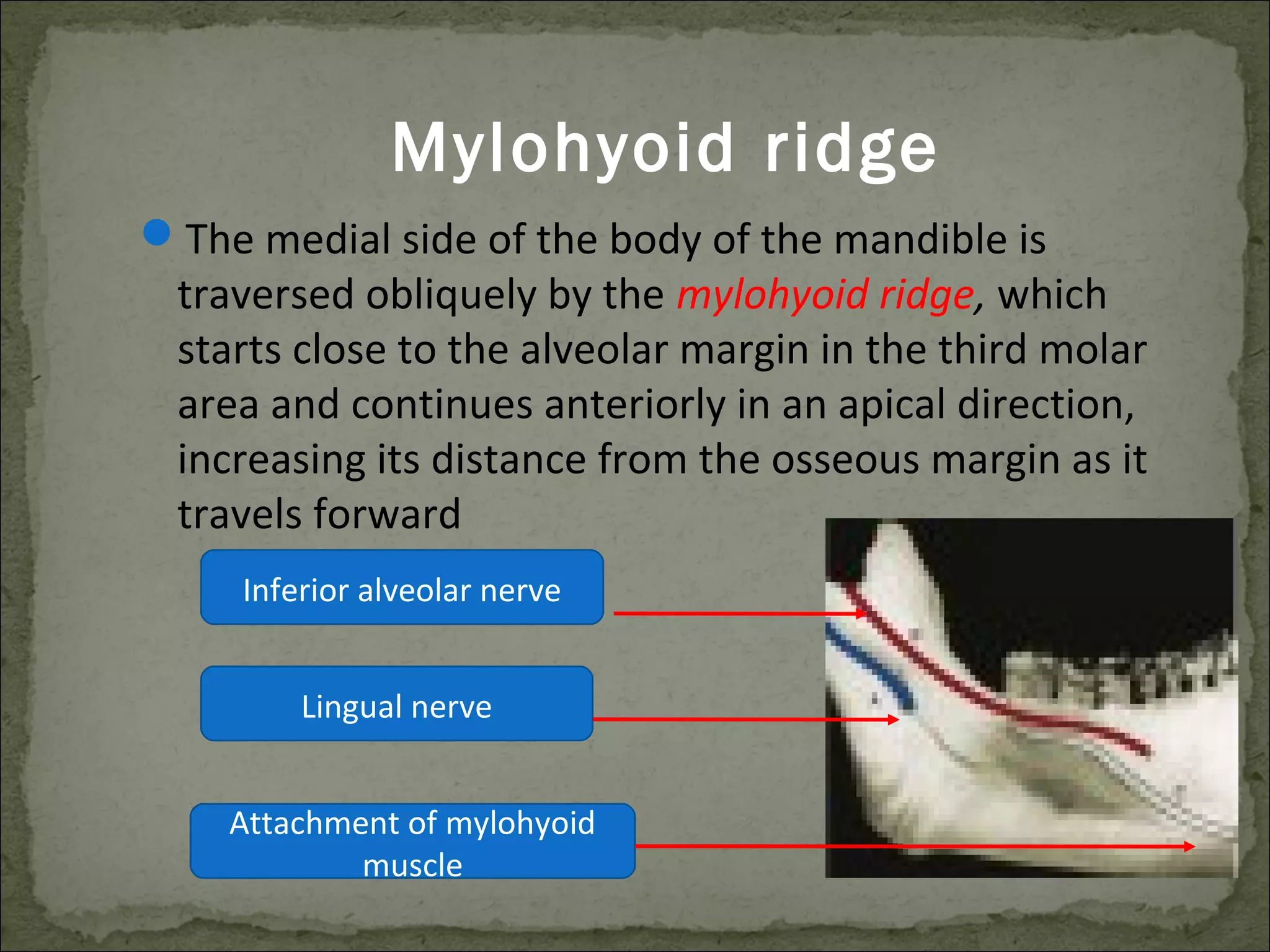 Mylohyoid ridge

The medial side of the body of the mandible is traversed obliquely by the mylohyoid ridge, which starts close to the alveolar margin in the third molar area and continues anteriorly in an apical direction, increasing its distance from the osseous margin as it travels forward

Inferior alveolar nerve

Lingual nerve

Attachment of mylohyoid muscle